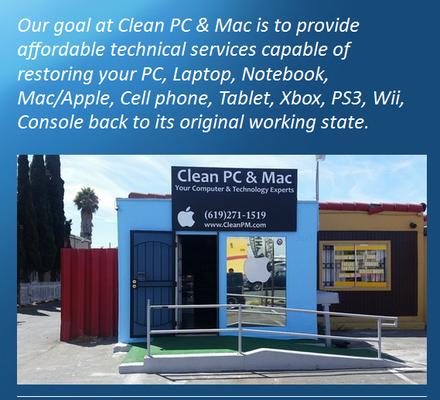 Our goal at Clean PC & Mac is to provide affordable technical services capable of restoring your PC, Laptop, Notebook, Mac/Apple, Cell phone, Tablet, Xbox, PS3, Wii, Console back to its original working state.

Clean PC & Mac
Your Computer & Technology Experts
(619)271-1519
www.CleanPM.com